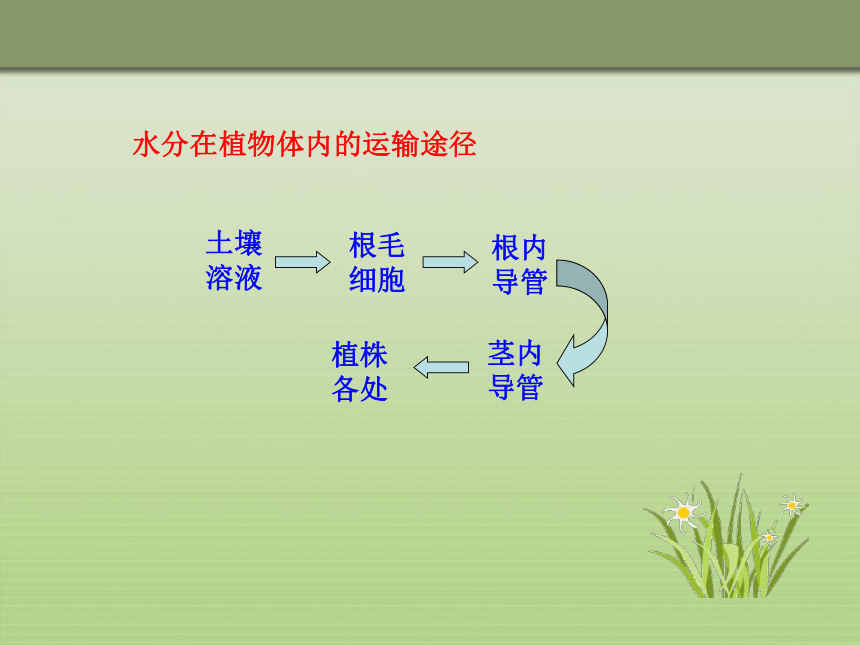 水分在植物体内的运输途径

土壤溶液

根毛细胞

根内导管

茎内导管

植株各处